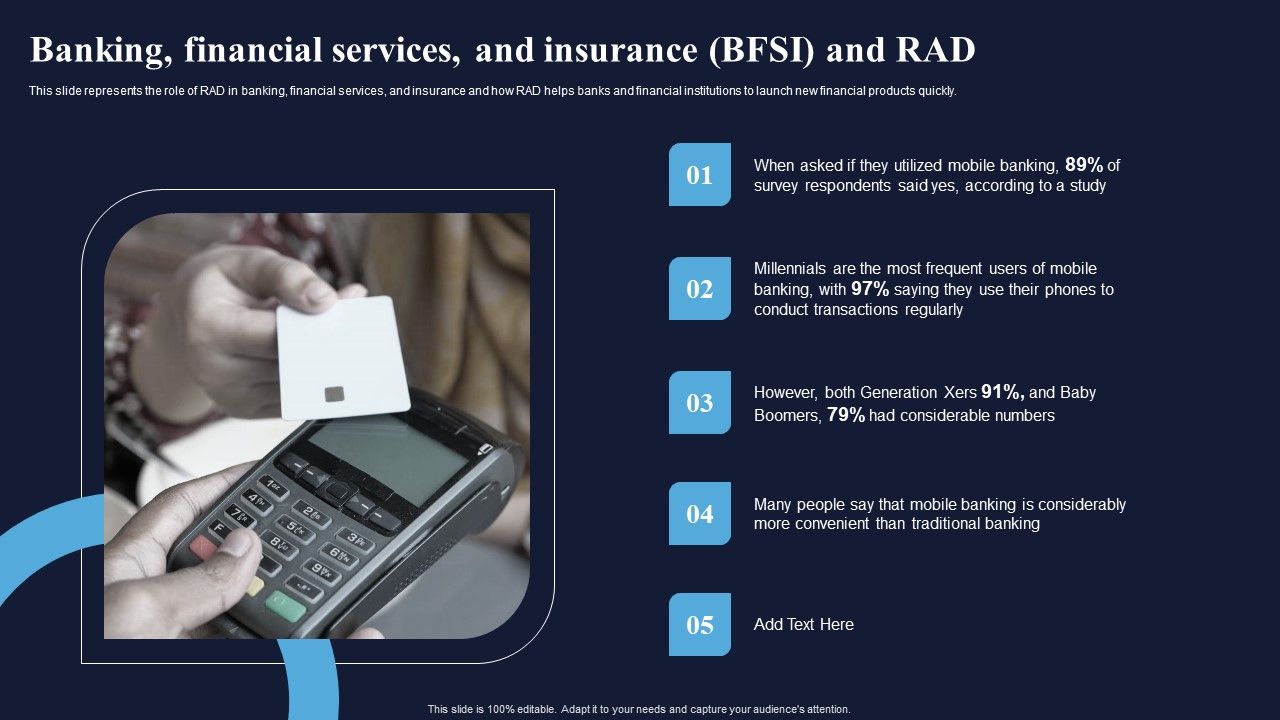 Banking, financial services, and insurance (BFSI) and RAD

This slide represents the role of RAD in banking, financial services, and insurance and how RAD helps banks and financial institutions to launch new financial products quickly.

01
When asked if they utilized mobile banking, 89% of survey respondents said yes, according to a study

02
Millennials are the most frequent users of mobile banking, with 97% saying they use their phones to conduct transactions regularly

03
However, both Generation Xers 91%, and Baby Boomers, 79% had considerable numbers

04
Many people say that mobile banking is considerably more convenient than traditional banking

05
Add Text Here

This slide is 100% editable. Adapt it to your needs and capture your audience's attention.